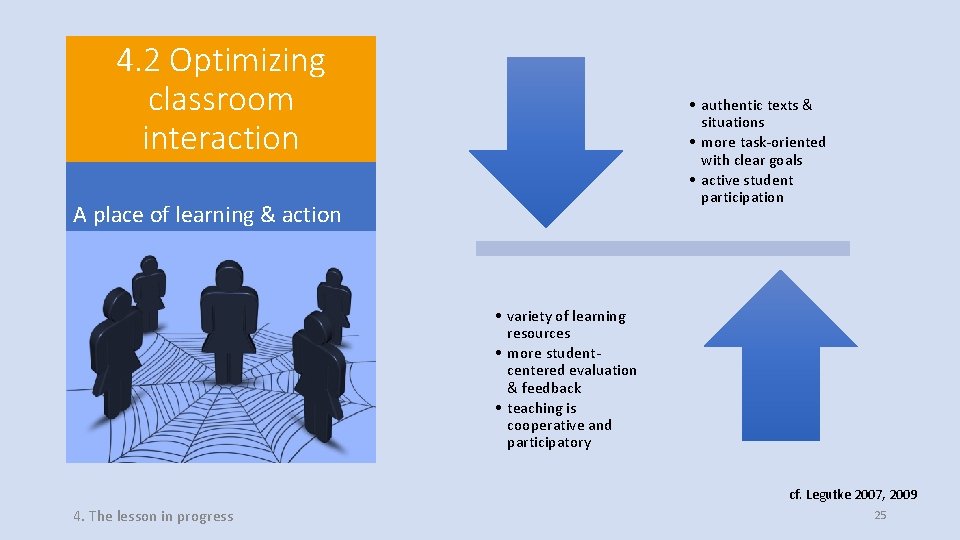 4.2 Optimizing classroom interaction

A place of learning & action

• authentic texts & situations
• more task-oriented with clear goals
• active student participation

• variety of learning resources
• more student-centered evaluation & feedback
• teaching is cooperative and participatory

cf. Legutke 2007, 2009

4. The lesson in progress

25